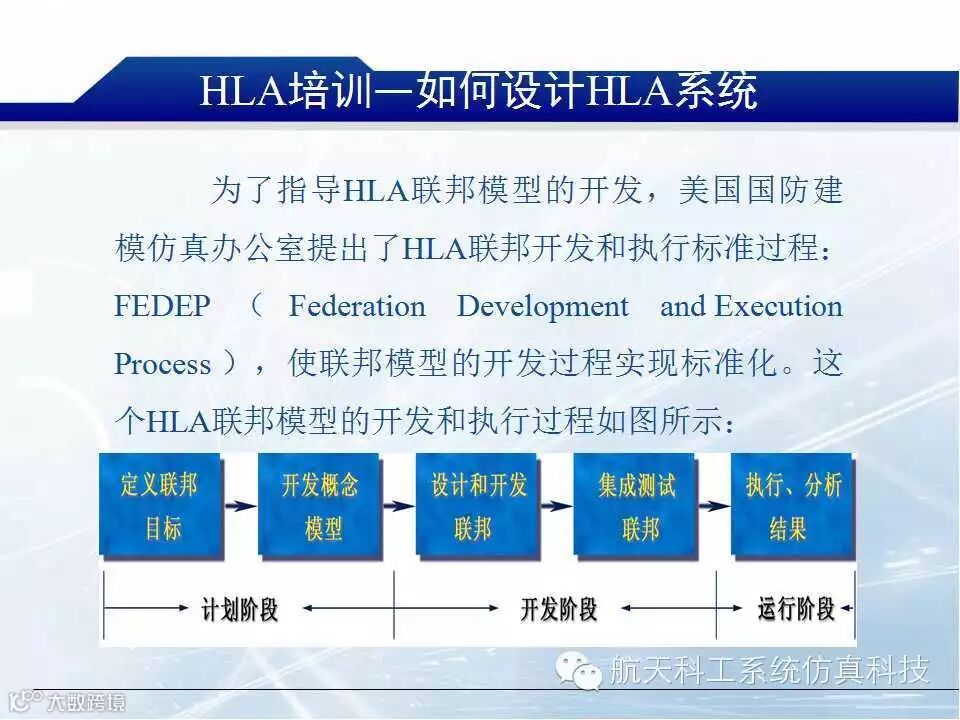 HLA培训—如何设计HLA系统

为了指导HLA联邦模型的开发，美国国防建模仿真办公室提出了HLA联邦开发和执行标准过程：FEDEP （ Federation Development and Execution Process ），使联邦模型的开发过程实现标准化。这个HLA联邦模型的开发和执行过程如图所示：

定义联邦目标

开发概念模型

设计和开发联邦

集成测试联邦

执行、分析结果

计划阶段

开发阶段

运行阶段

航天科工系统仿真科技

大数跨境